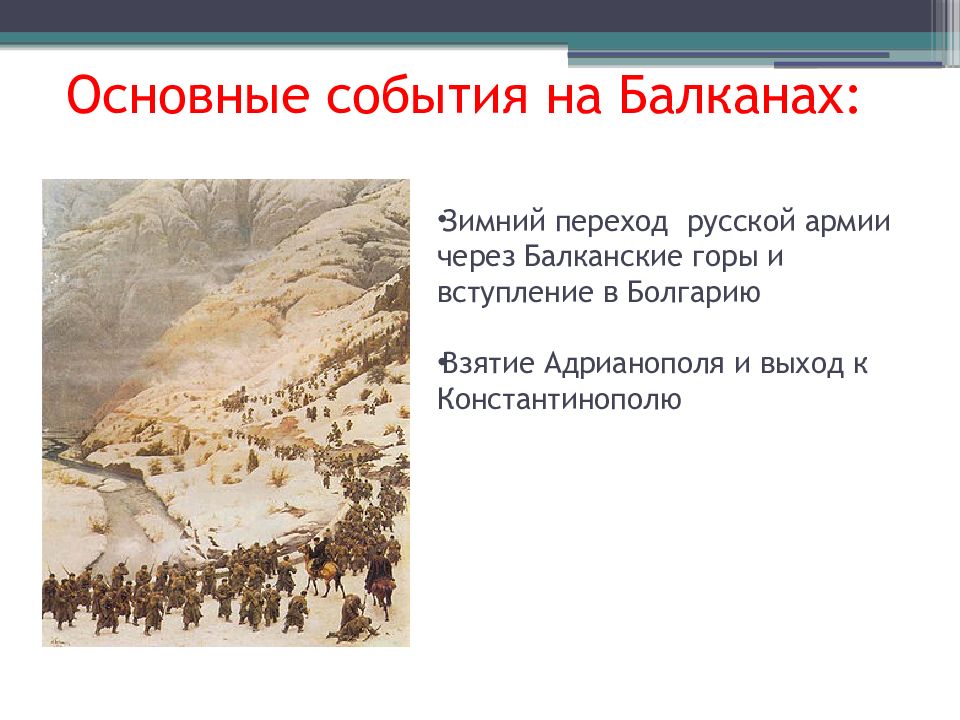 Основные события на Балканах:

•Зимний переход  русской армии через Балканские горы и вступление в Болгарию

•Взятие Адрианополя и выход к Константинополю